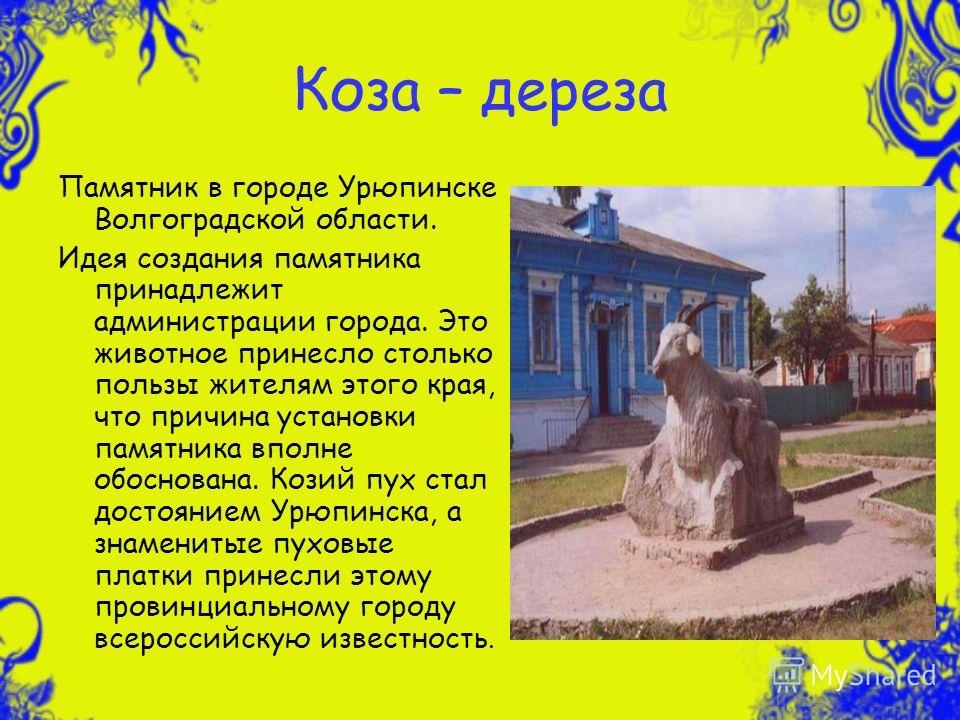 Коза – дереза

Памятник в городе Урюпинске Волгоградской области.

Идея создания памятника принадлежит администрации города. Это животное принесло столько пользы жителям этого края, что причина установки памятника вполне обоснована. Козий пух стал достоянием Урюпинска, а знаменитые пуховые платки принесли этому провинциальному городу всероссийскую известность.

MyShared